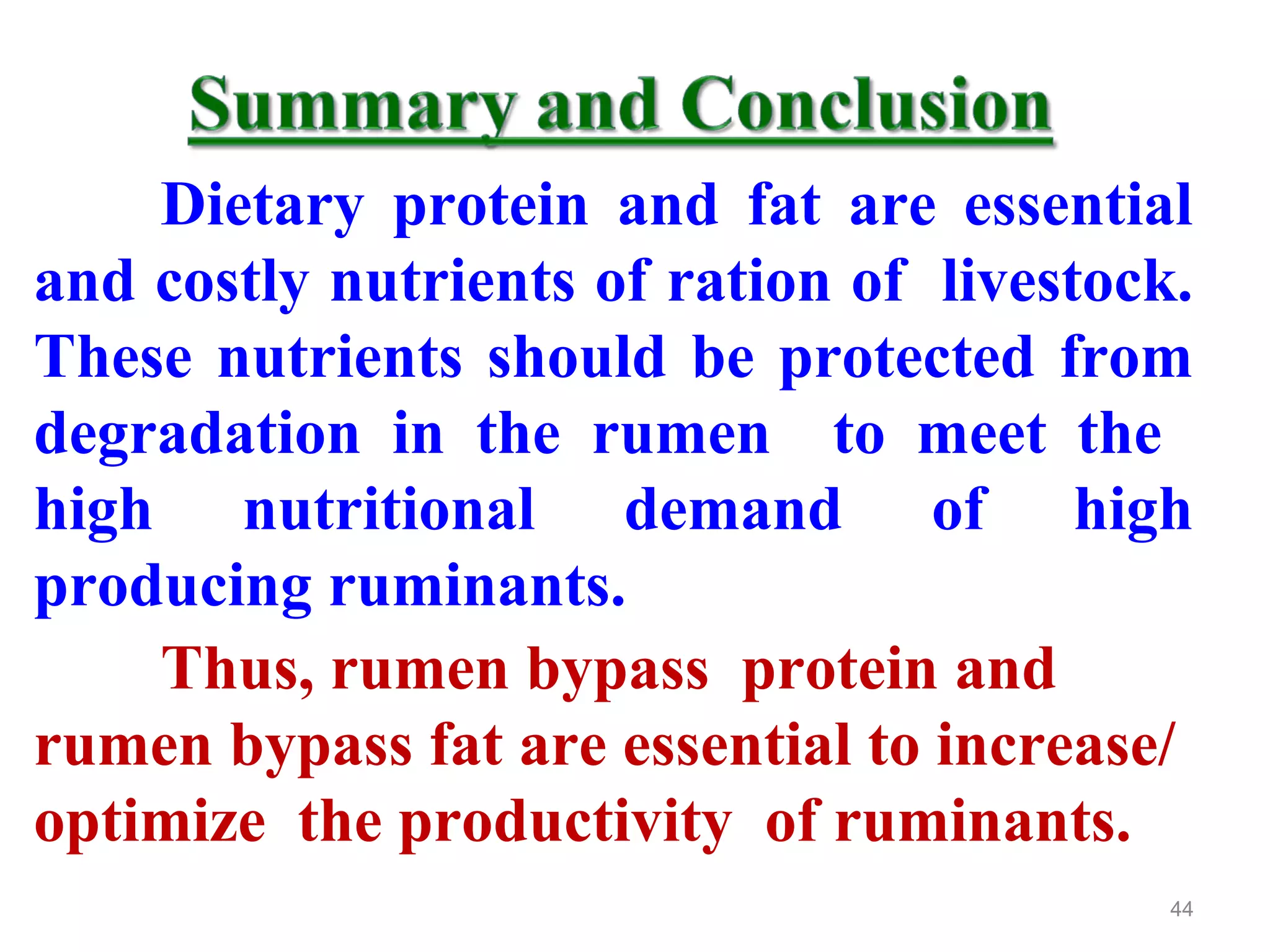 Summary and Conclusion

Dietary protein and fat are essential and costly nutrients of ration of livestock. These nutrients should be protected from degradation in the rumen to meet the high nutritional demand of high producing ruminants.

Thus, rumen bypass protein and rumen bypass fat are essential to increase/ optimize the productivity of ruminants.

44